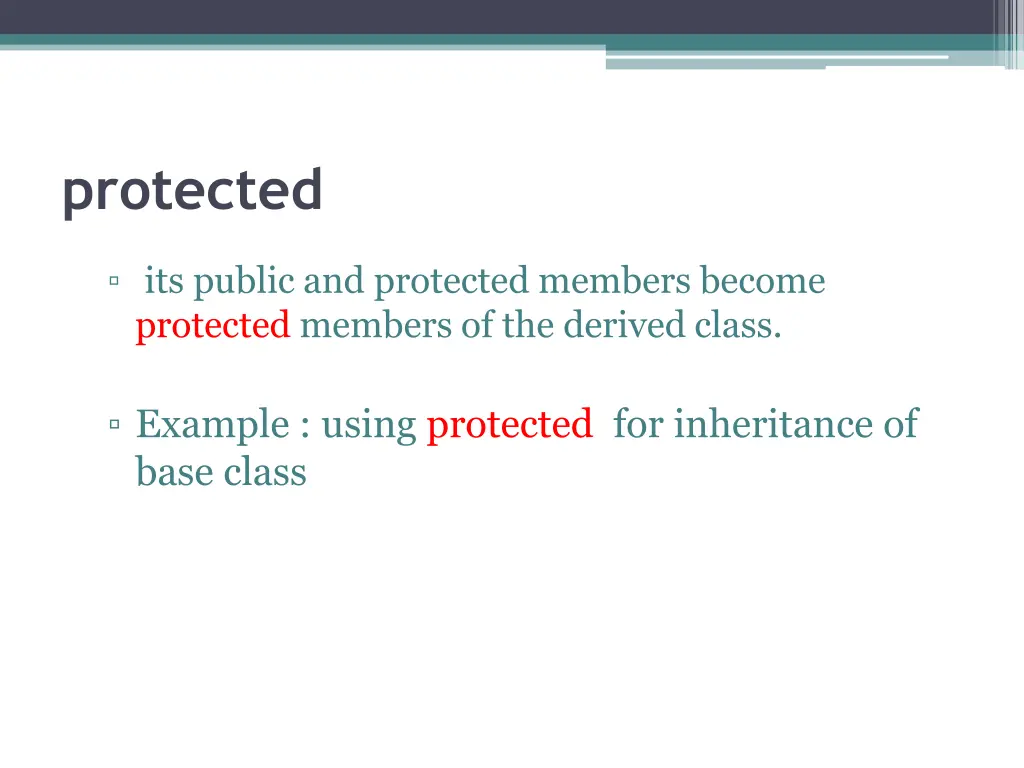 protected

▫ its public and protected members become protected members of the derived class.

▫ Example : using protected for inheritance of base class